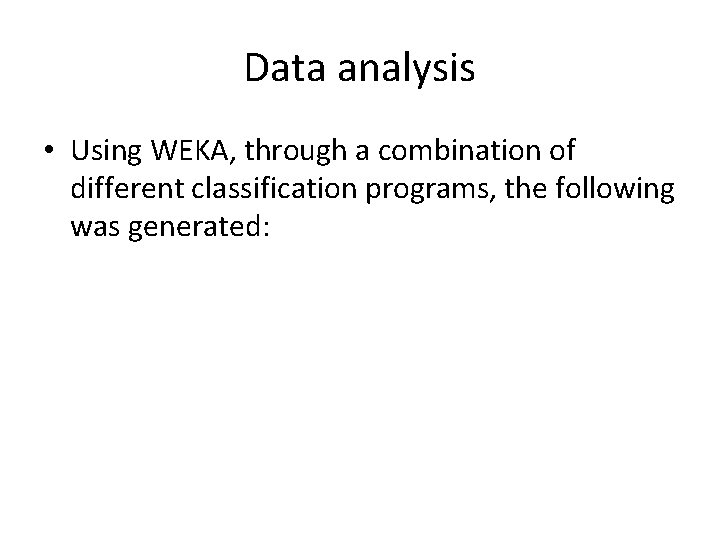 Data analysis

• Using WEKA, through a combination of different classification programs, the following was generated: